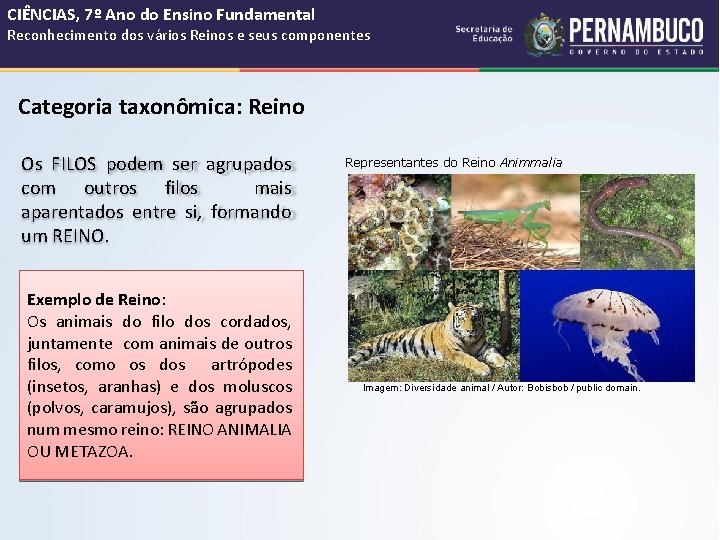 CIÊNCIAS, 7º Ano do Ensino Fundamental
Reconhecimento dos vários Reinos e seus componentes

Secretaria de Educação

PERNAMBUCO
GOVERNO DO ESTADO

Categoria taxonômica: Reino

Os FILOS podem ser agrupados com outros filos mais aparentados entre si, formando um REINO.

Exemplo de Reino:
Os animais do filo dos cordados, juntamente com animais de outros filos, como os dos artrópodes (insetos, aranhas) e dos moluscos (polvos, caramujos), são agrupados num mesmo reino: REINO ANIMALIA OU METAZOA.

Representantes do Reino Animmalia

Imagem: Diversidade animal / Autor: Bobisbob / public domain.